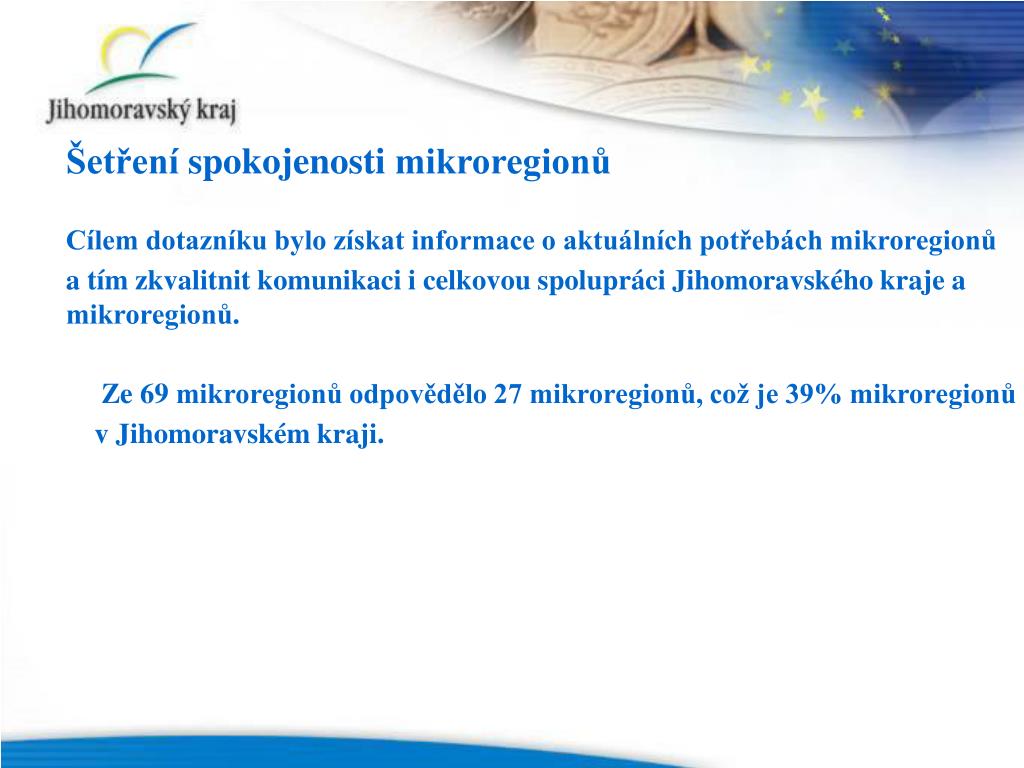 Jihomoravský kraj

Šetření spokojenosti mikroregionů

Cílem dotazníku bylo získat informace o aktuálních potřebách mikroregionů a tím zkvalitnit komunikaci i celkovou spolupráci Jihomoravského kraje a mikroregionů.

Ze 69 mikroregionů odpovědělo 27 mikroregionů, což je 39% mikroregionů v Jihomoravském kraji.